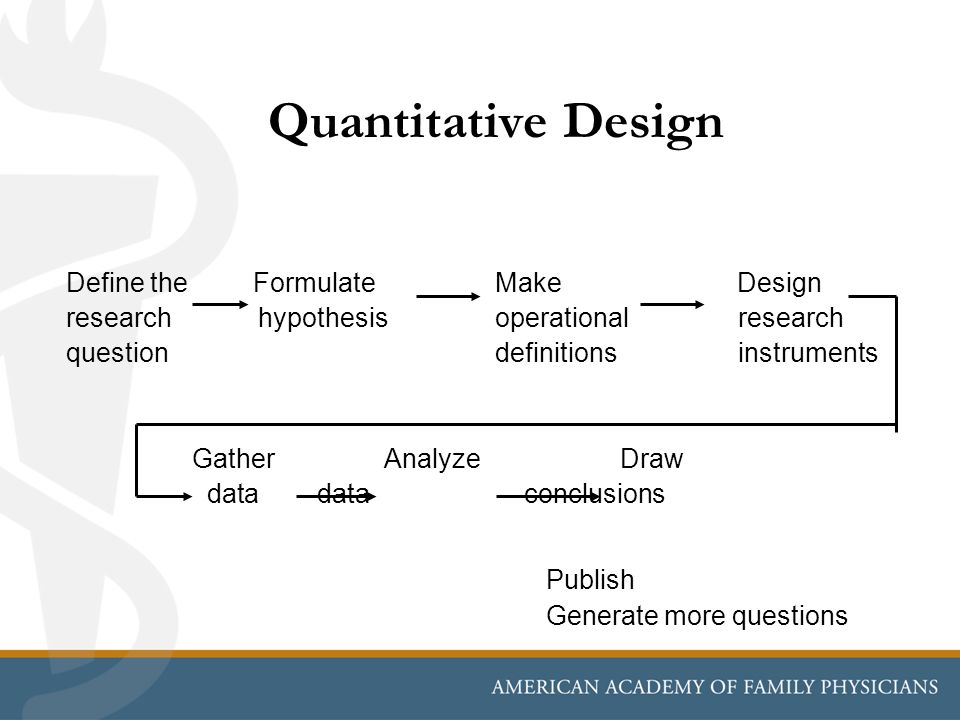 Quantitative Design

Define the research question

Formulate hypothesis

Make operational definitions

Design research instruments

Gather data

Analyze data

Draw conclusions

Publish
Generate more questions

AMERICAN ACADEMY OF FAMILY PHYSICIANS